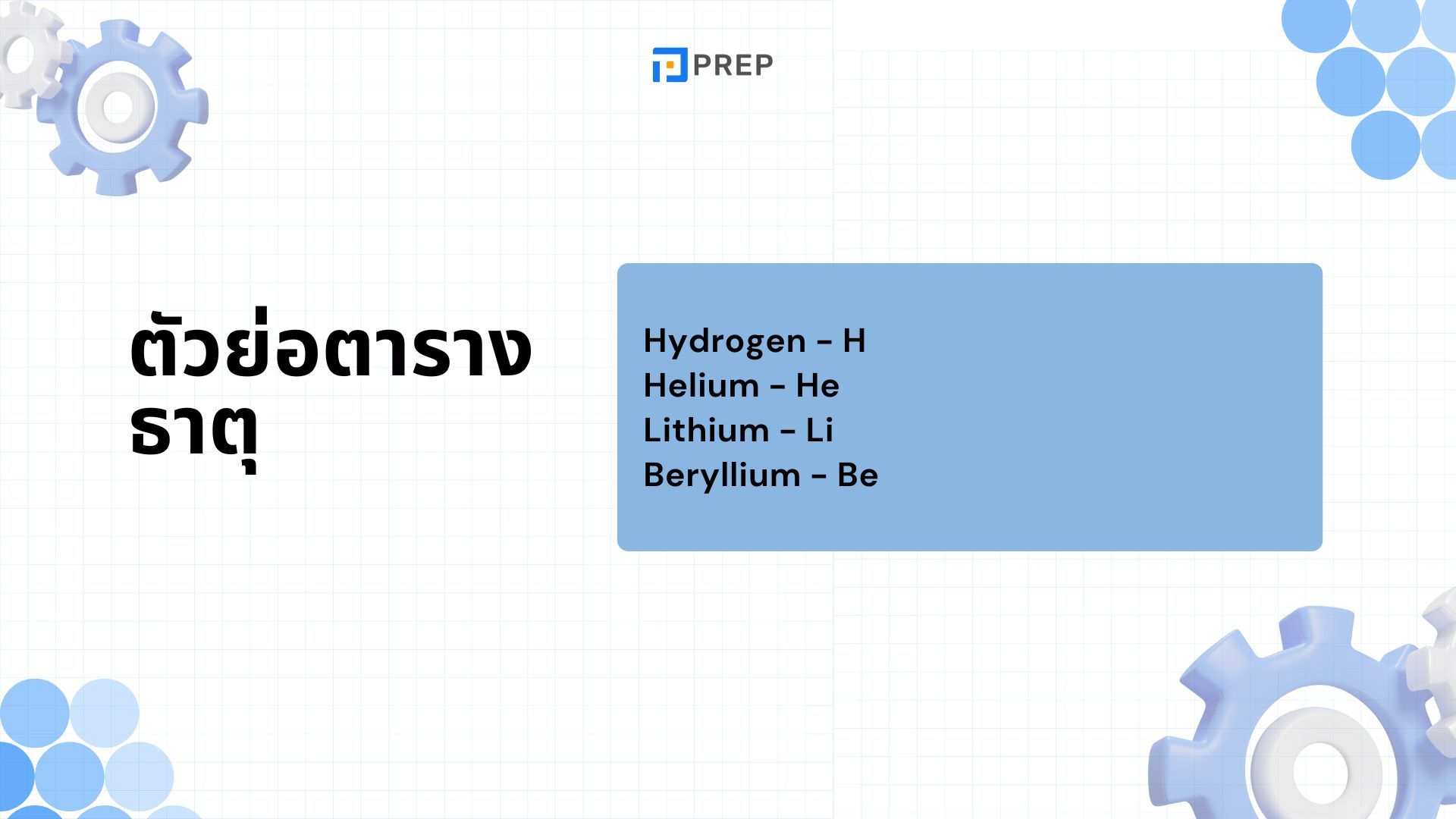 PREP

ตัวย่อตารางธาตุ

Hydrogen - H
Helium - He
Lithium - Li
Beryllium - Be